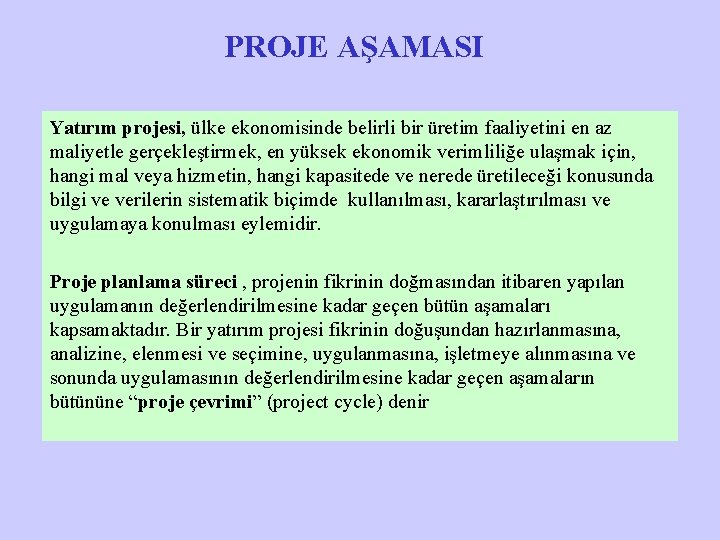 PROJE AŞAMASI

Yatırım projesi, ülke ekonomisinde belirli bir üretim faaliyetini en az maliyetle gerçekleştirmek, en yüksek ekonomik verimliliğe ulaşmak için, hangi mal veya hizmetin, hangi kapasitede ve nerede üretileceği konusunda bilgi ve verilerin sistematik biçimde kullanılması, kararlaştırılması ve uygulamaya konulması eylemidir.

Proje planlama süreci , projenin fikrinin doğmasından itibaren yapılan uygulamanın değerlendirilmesine kadar geçen bütün aşamaları kapsamaktadır. Bir yatırım projesi fikrinin doğuşundan hazırlanmasına, analizine, elenmesi ve seçimine, uygulanmasına, işletmeye alınmasına ve sonunda uygulamasının değerlendirilmesine kadar geçen aşamaların bütününe “proje çevrimi” (project cycle) denir